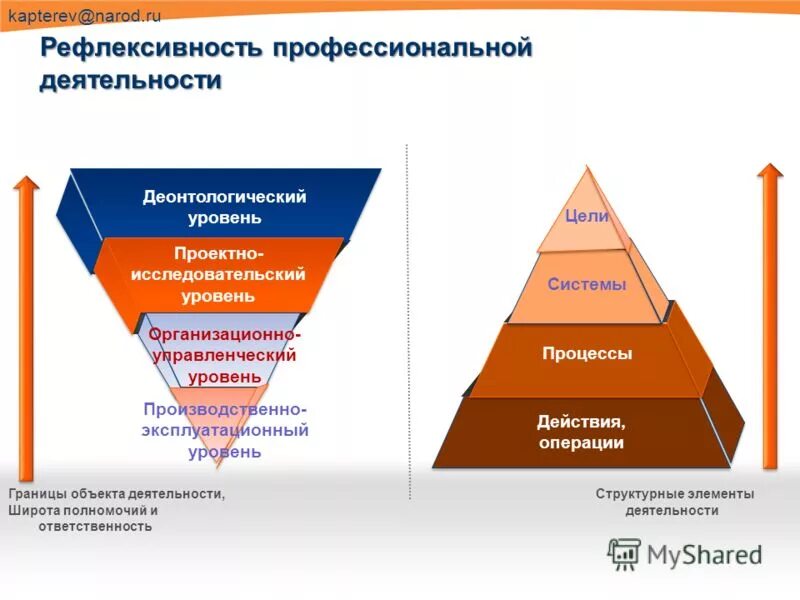 kapterev@narod.ru

Рефлексивность профессиональной деятельности

Деонтологический уровень

Проектно-исследовательский уровень

Организационно-управленческий уровень

Производственно-эксплуатационный уровень

Границы объекта деятельности, Широта полномочий и ответственность

Цели

Системы

Процессы

Действия, операции

Структурные элементы деятельности

MyShared